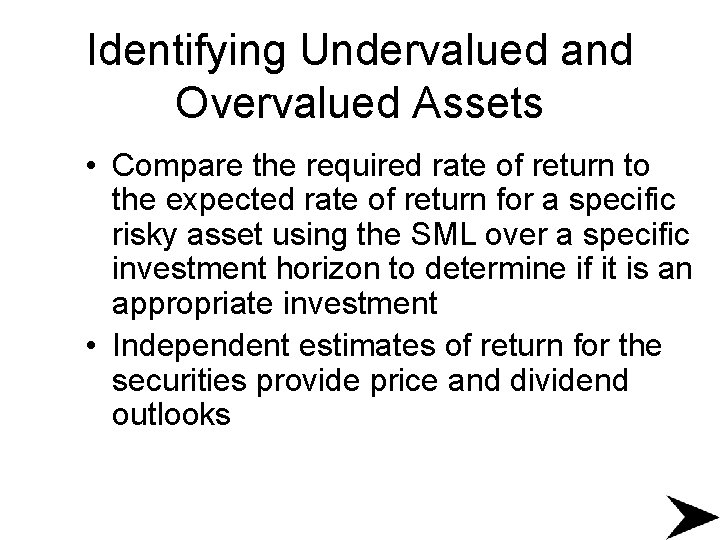 Identifying Undervalued and Overvalued Assets

• Compare the required rate of return to the expected rate of return for a specific risky asset using the SML over a specific investment horizon to determine if it is an appropriate investment

• Independent estimates of return for the securities provide price and dividend outlooks